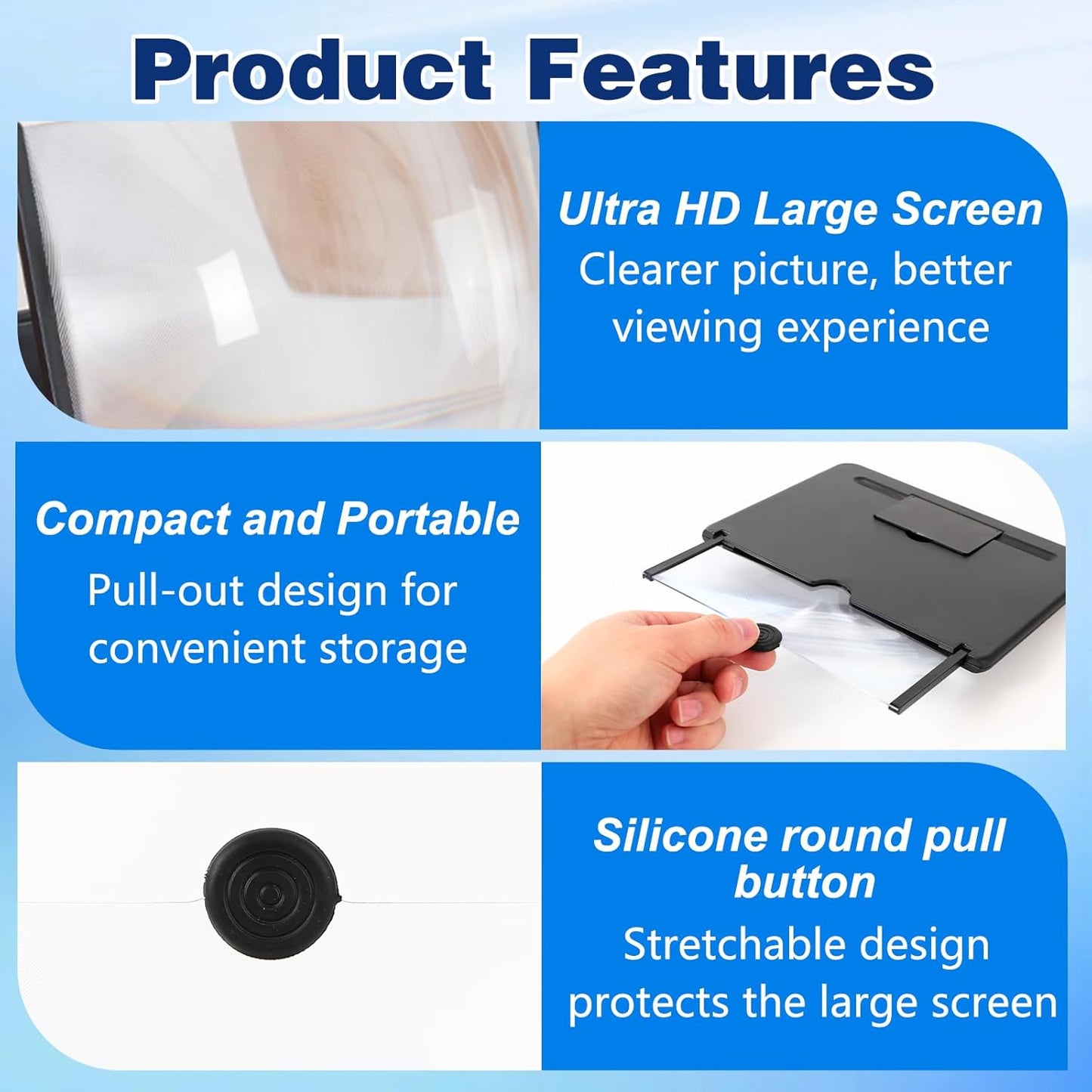 Product Features

Ultra HD Large Screen
Clearer picture, better viewing experience

Compact and Portable
Pull-out design for convenient storage

Silicone round pull button
Stretchable design protects the large screen